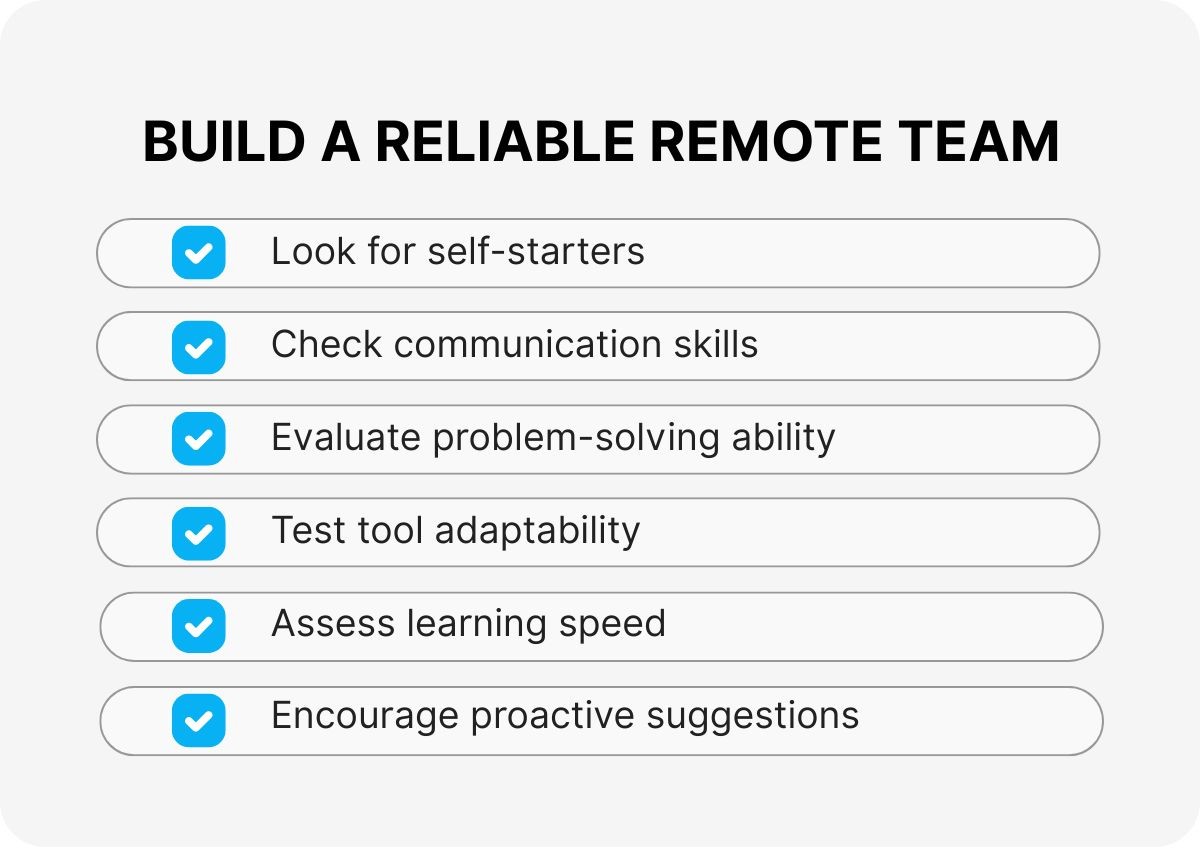 BUILD A RELIABLE REMOTE TEAM

Look for self-starters

Check communication skills

Evaluate problem-solving ability

Test tool adaptability

Assess learning speed

Encourage proactive suggestions